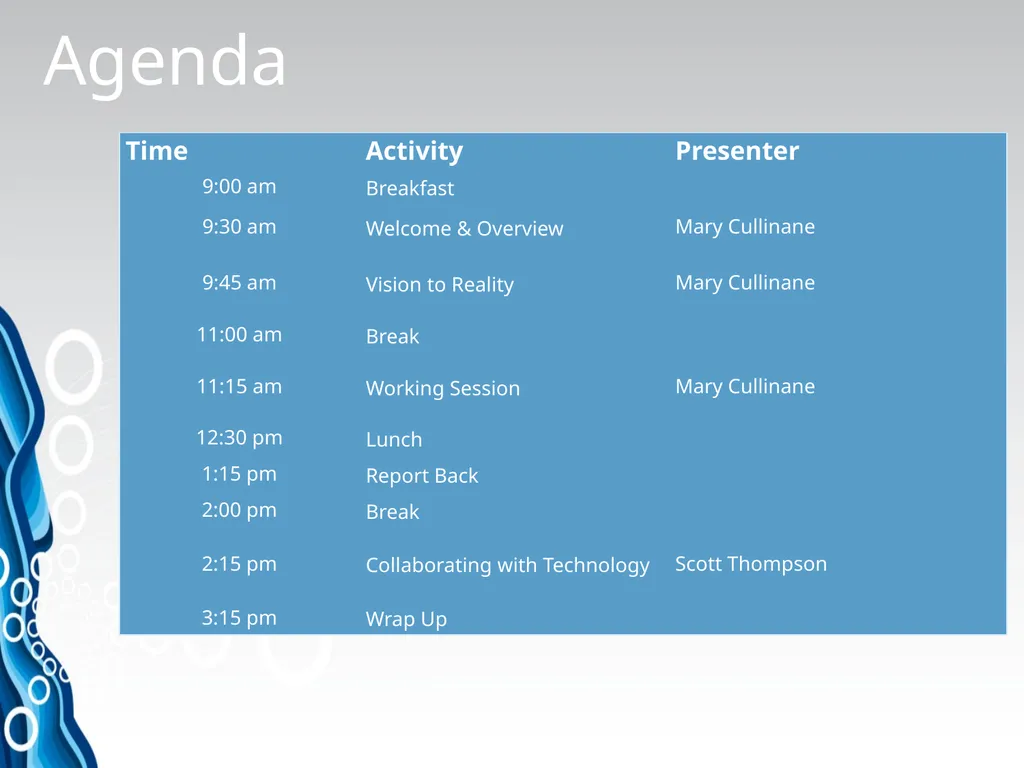 Agenda

| Time | Activity | Presenter |
|---|---|---|
| 9:00 am | Breakfast | |
| 9:30 am | Welcome & Overview | Mary Cullinane |
| 9:45 am | Vision to Reality | Mary Cullinane |
| 11:00 am | Break | |
| 11:15 am | Working Session | Mary Cullinane |
| 12:30 pm | Lunch | |
| 1:15 pm | Report Back | |
| 2:00 pm | Break | |
| 2:15 pm | Collaborating with Technology | Scott Thompson |
| 3:15 pm | Wrap Up | |